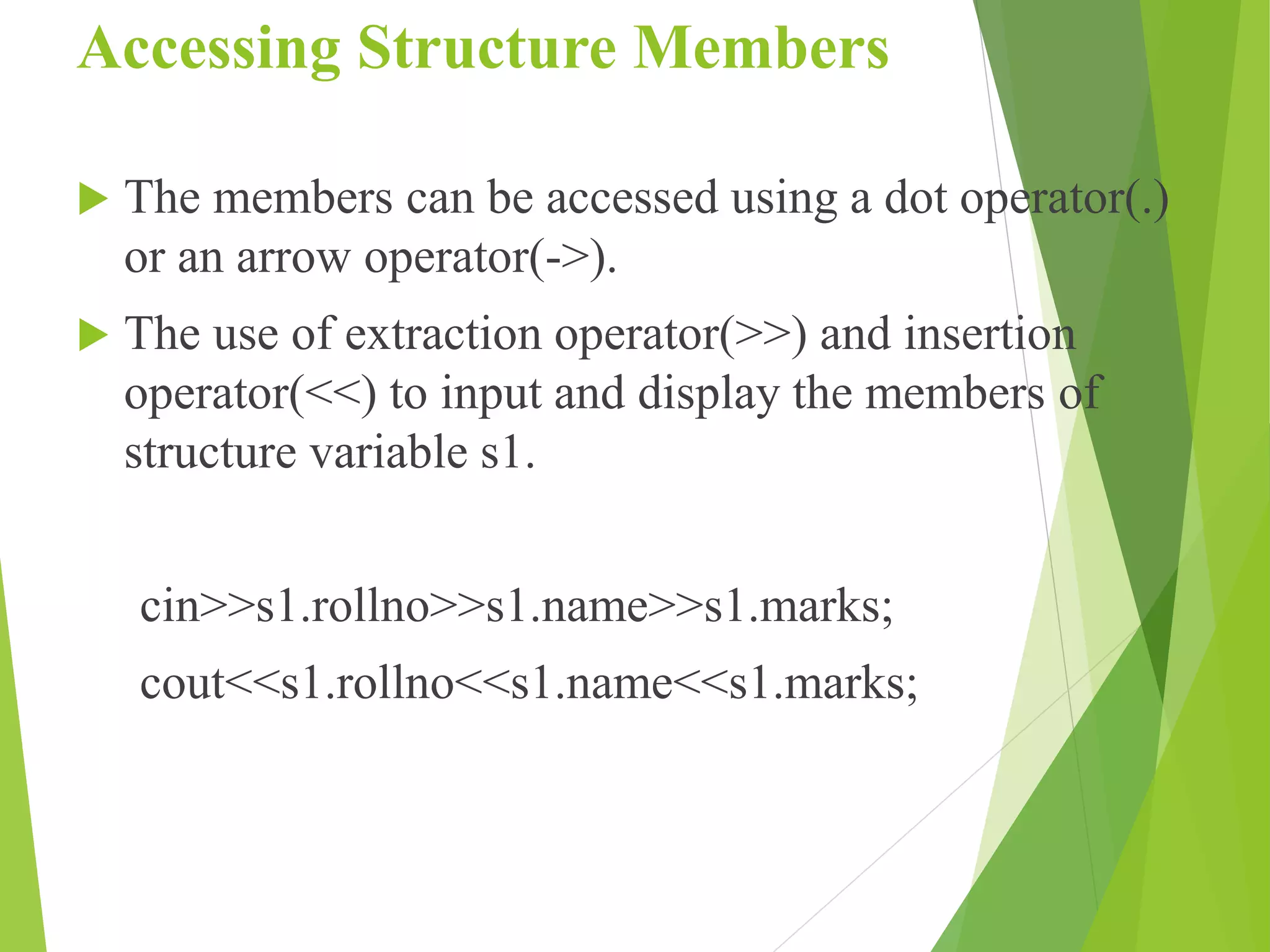 Accessing Structure Members

The members can be accessed using a dot operator(.) or an arrow operator(->).

The use of extraction operator(>>) and insertion operator(<<) to input and display the members of structure variable s1.

cin>>s1.rollno>>s1.name>>s1.marks;

cout<<s1.rollno<<s1.name<<s1.marks;